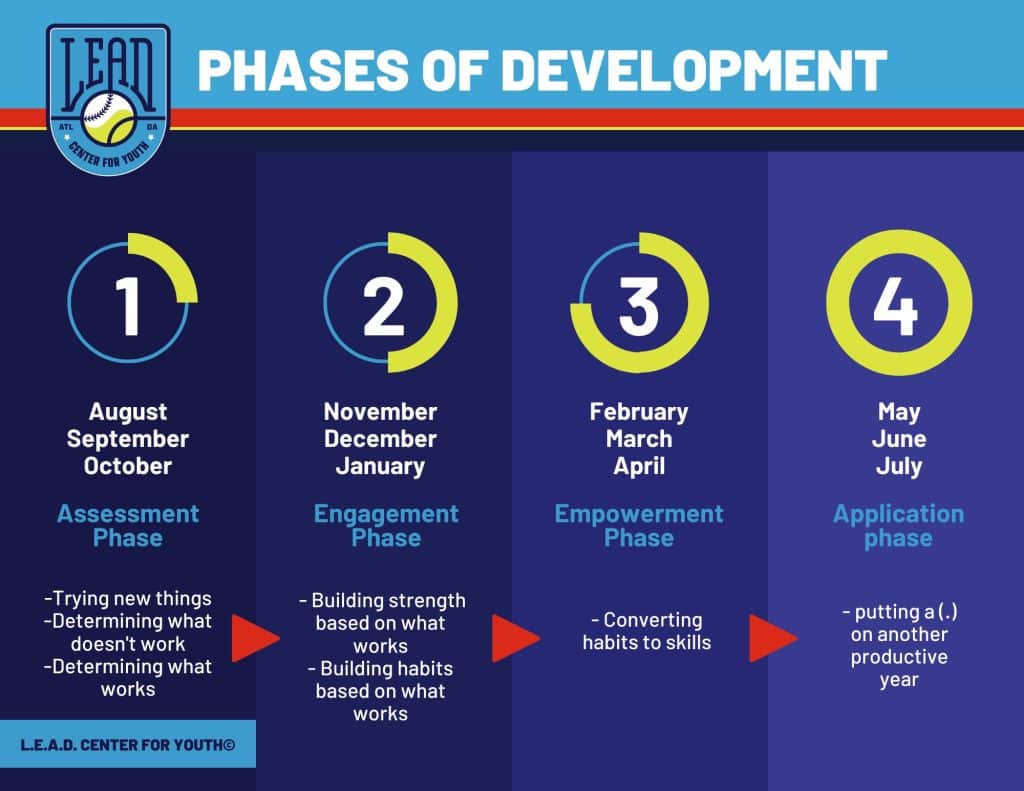 LEAD
ATL GA
CENTER FOR YOUTH

PHASES OF DEVELOPMENT

1

August
September
October

Assessment Phase

-Trying new things
-Determining what doesn't work
-Determining what works

2

November
December
January

Engagement Phase

- Building strength based on what works
- Building habits based on what works

3

February
March
April

Empowerment Phase

- Converting habits to skills

4

May
June
July

Application phase

- putting a (.) on another productive year

L.E.A.D. CENTER FOR YOUTH©